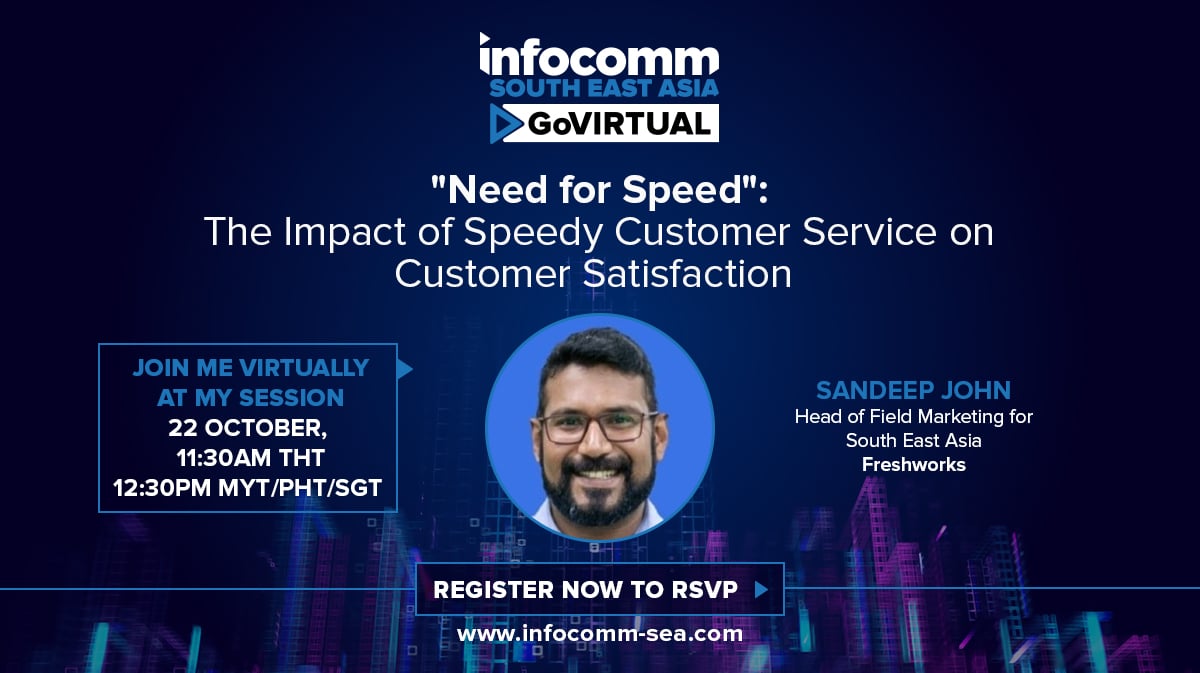 infocomm
SOUTH EAST ASIA
GoVIRTUAL

"Need for Speed":
The Impact of Speedy Customer Service on Customer Satisfaction

JOIN ME VIRTUALLY AT MY SESSION
22 OCTOBER,
11:30AM THT
12:30PM MYT/PHT/SGT

SANDEEP JOHN
Head of Field Marketing for South East Asia
Freshworks

REGISTER NOW TO RSVP

www.infocomm-sea.com